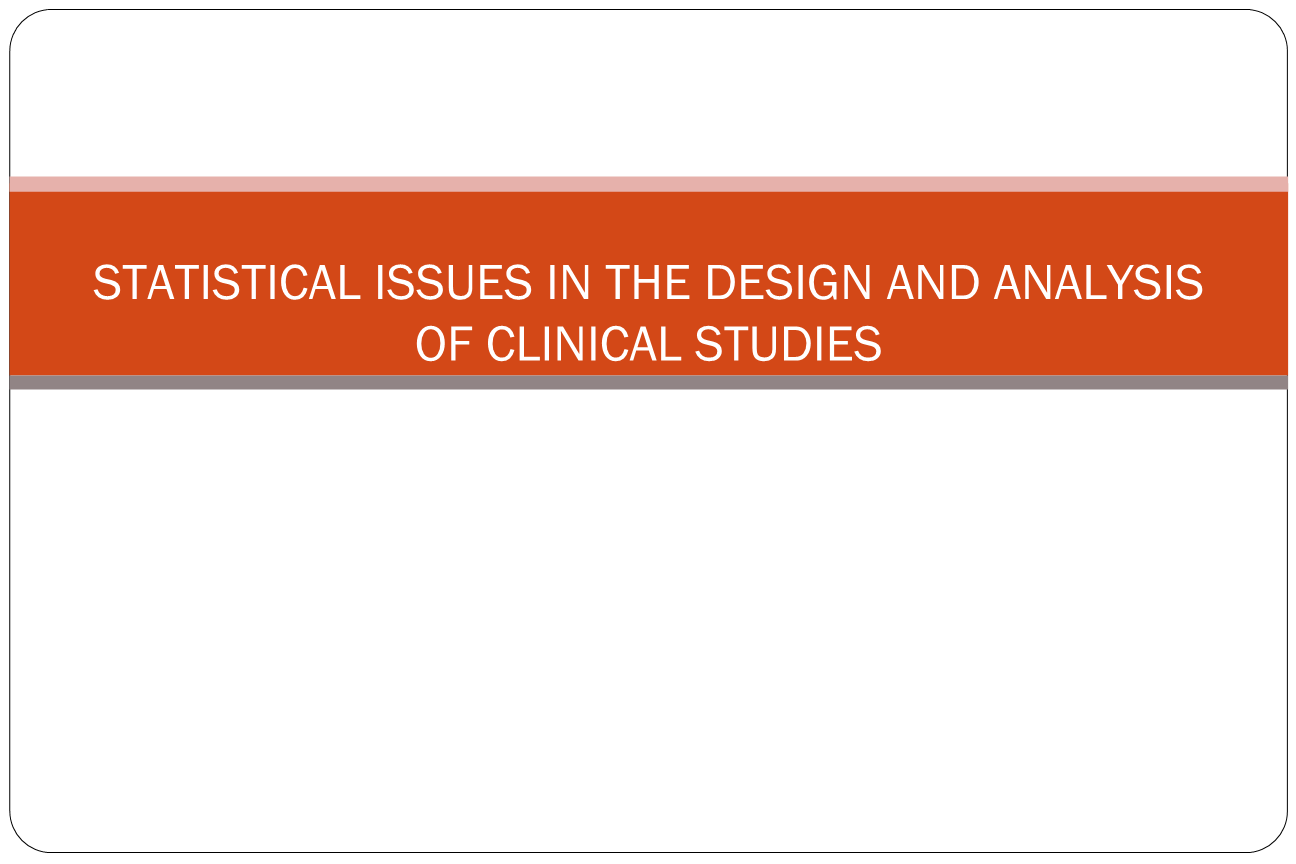 STATISTICAL ISSUES IN THE DESIGN AND ANALYSIS OF CLINICAL STUDIES